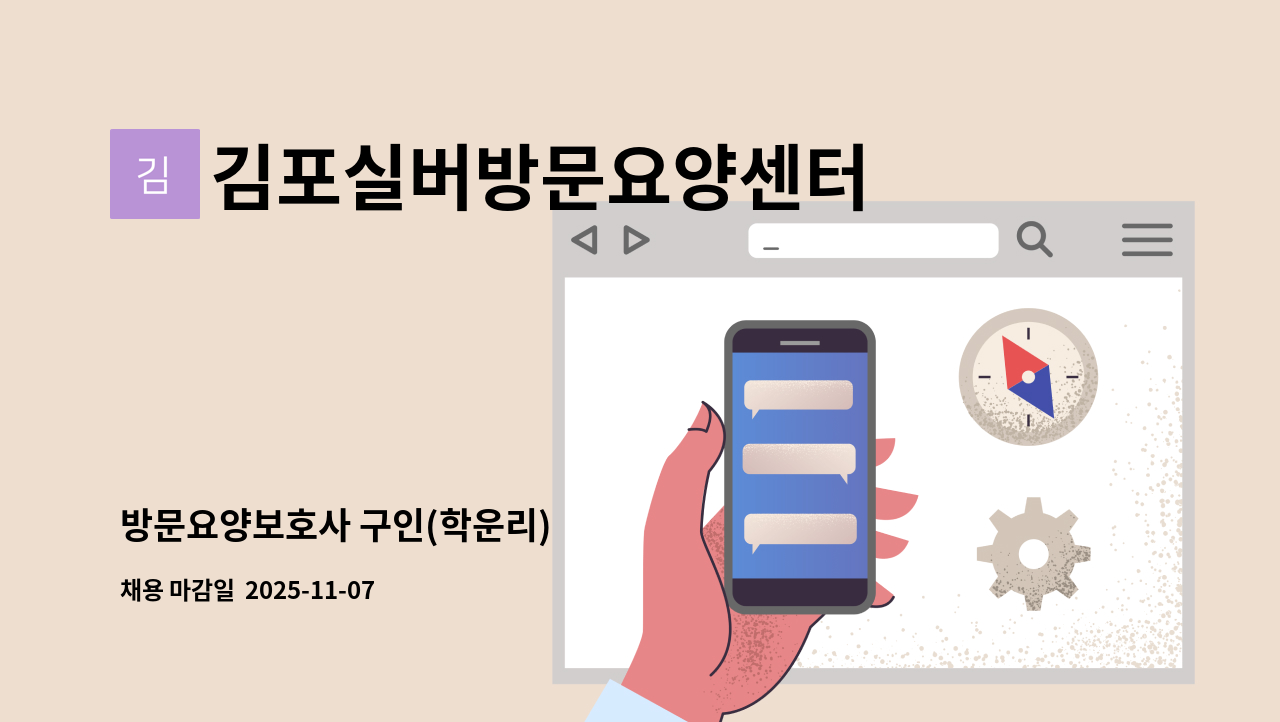 김

김포실버방문요양센터

방문요양보호사 구인(학운리)

채용 마감일 2025-11-07